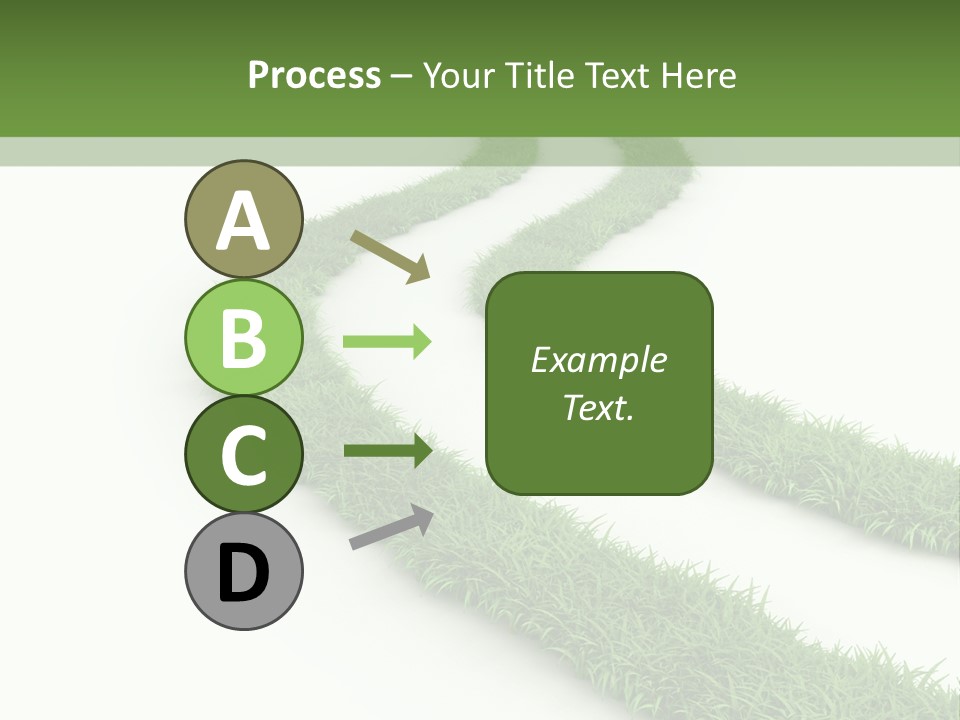 Process – Your Title Text Here

A

B

C

D

Example Text.